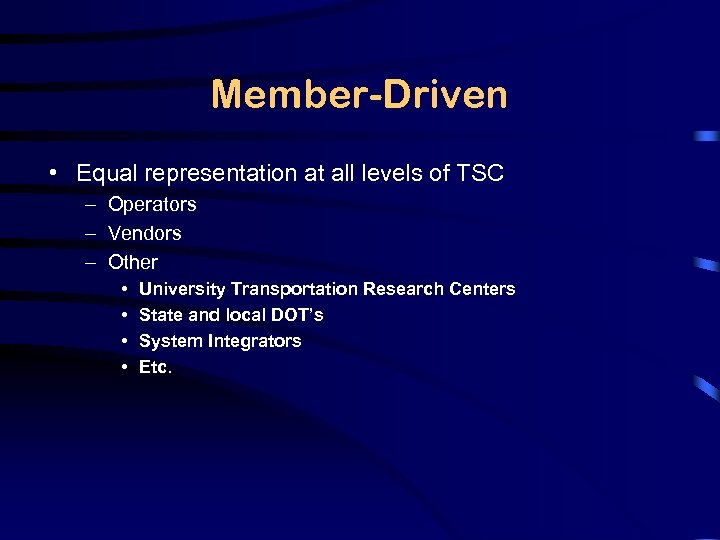 Member-Driven

• Equal representation at all levels of TSC
– Operators
– Vendors
– Other
• University Transportation Research Centers
• State and local DOT's
• System Integrators
• Etc.